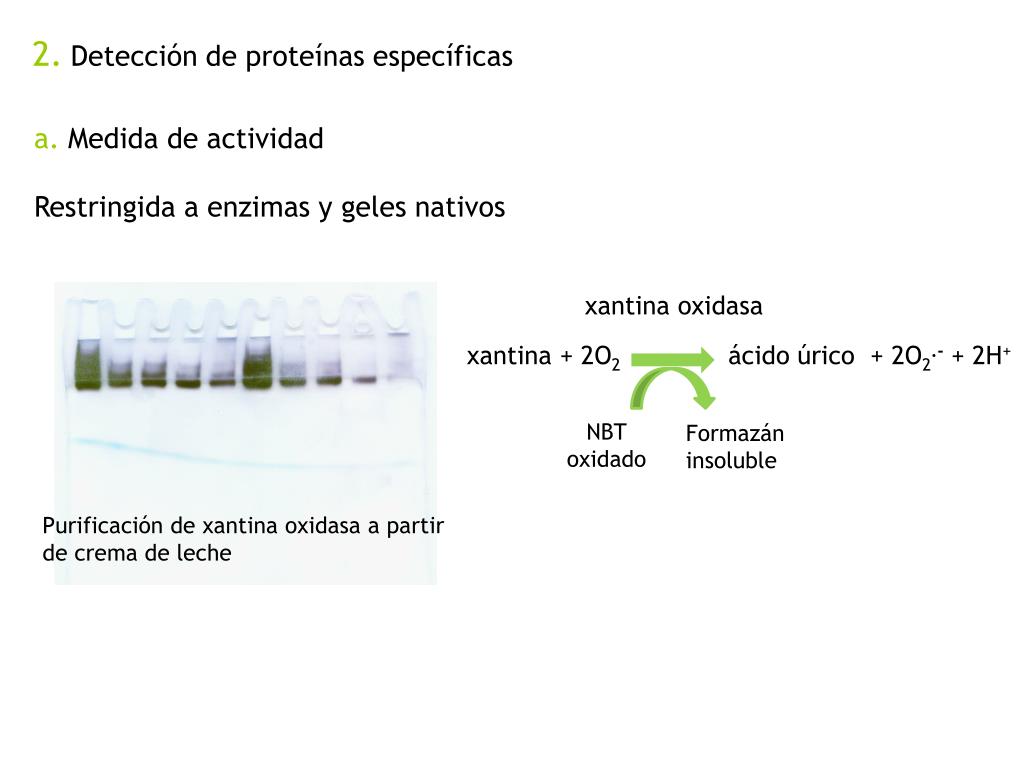 2. Detección de proteínas específicas

a. Medida de actividad

Restringida a enzimas y geles nativos

xantina oxidasa

xantina + $2O_2$ ácido úrico + $2O_2^{\cdot -}$ + $2H^+$

NBT oxidado

Formazán insoluble

Purificación de xantina oxidasa a partir de crema de leche